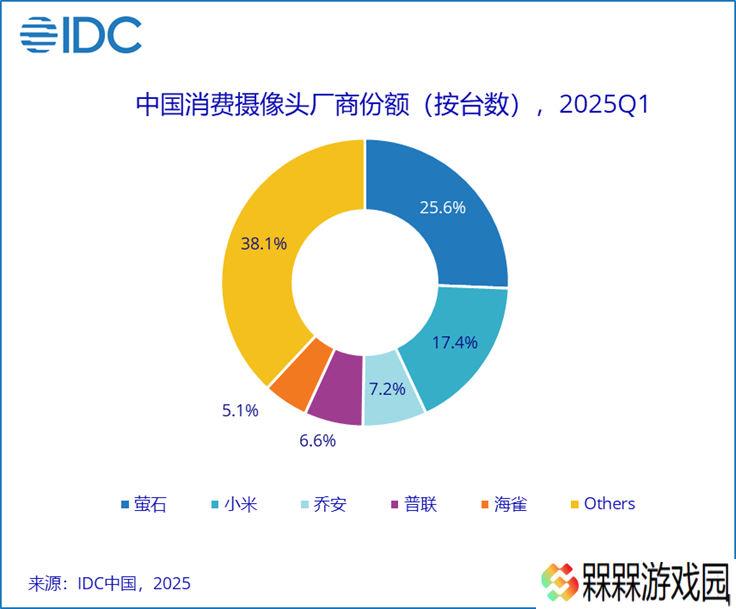 IDC

中国消费摄像头厂商份额（按台数），2025Q1

25.6%

17.4%

7.2%

6.6%

5.1%

38.1%

萤石 小米 乔安 普联 海雀 Others

来源：IDC中国，2025

槑槑游戏园